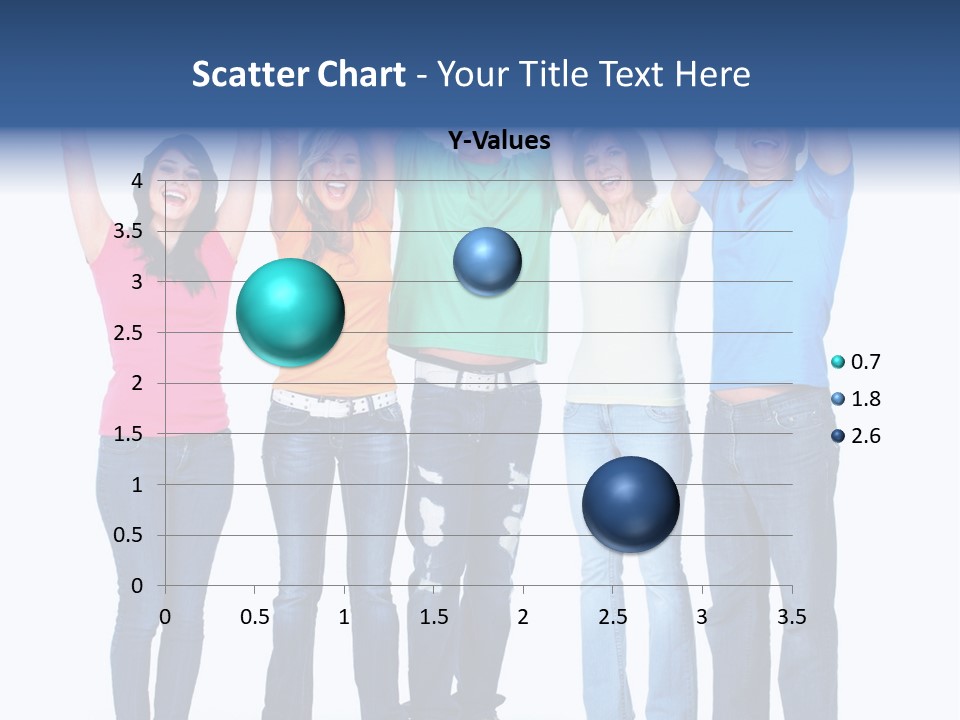 Scatter Chart - Your Title Text Here

Y-Values

4
3.5
3
2.5
2
1.5
1
0.5
0

0 0.5 1 1.5 2 2.5 3 3.5

0.7
1.8
2.6